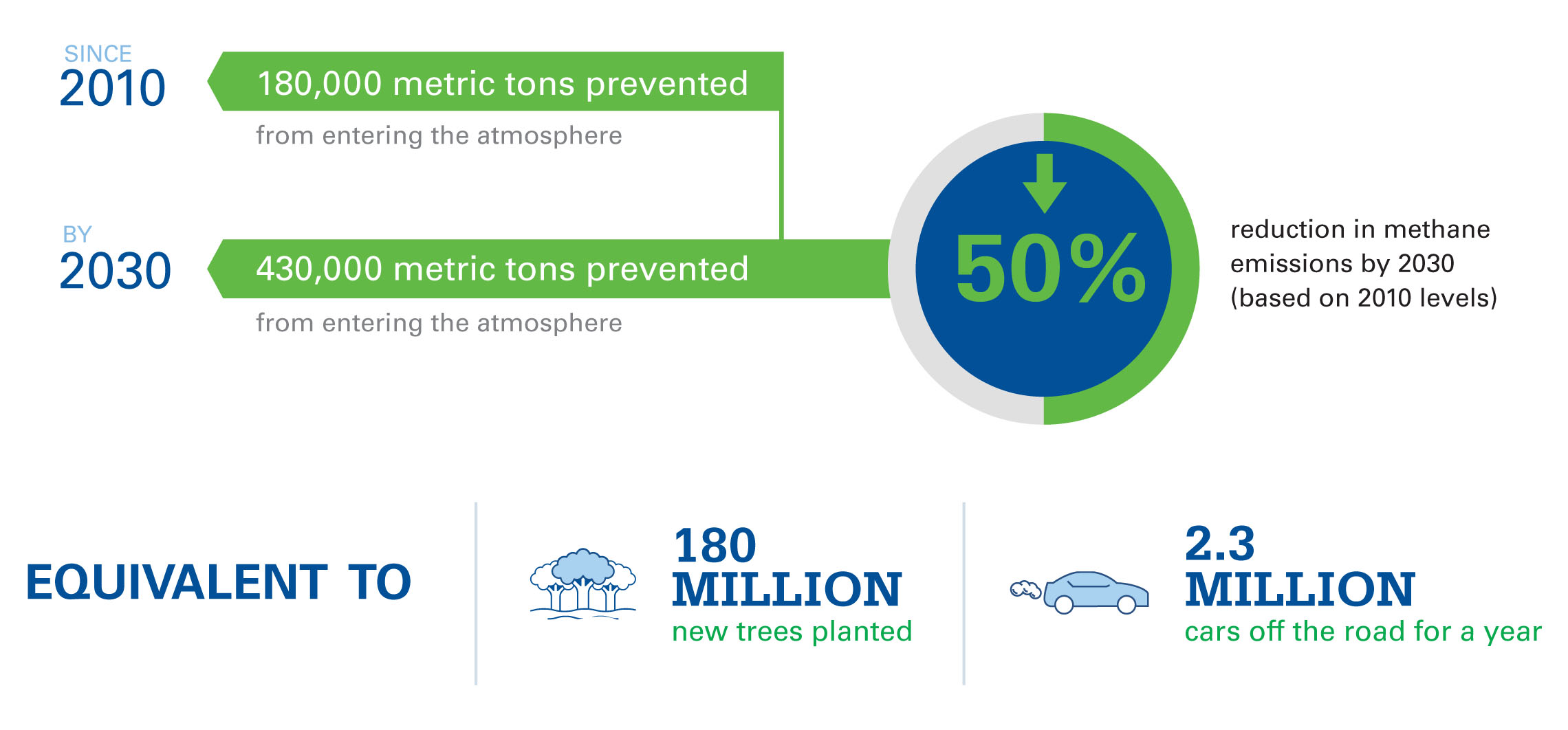 SINCE
2010

180,000 metric tons prevented
from entering the atmosphere

BY
2030

430,000 metric tons prevented
from entering the atmosphere

50%

reduction in methane emissions by 2030 (based on 2010 levels)

EQUIVALENT TO

180
MILLION
new trees planted

2.3
MILLION
cars off the road for a year